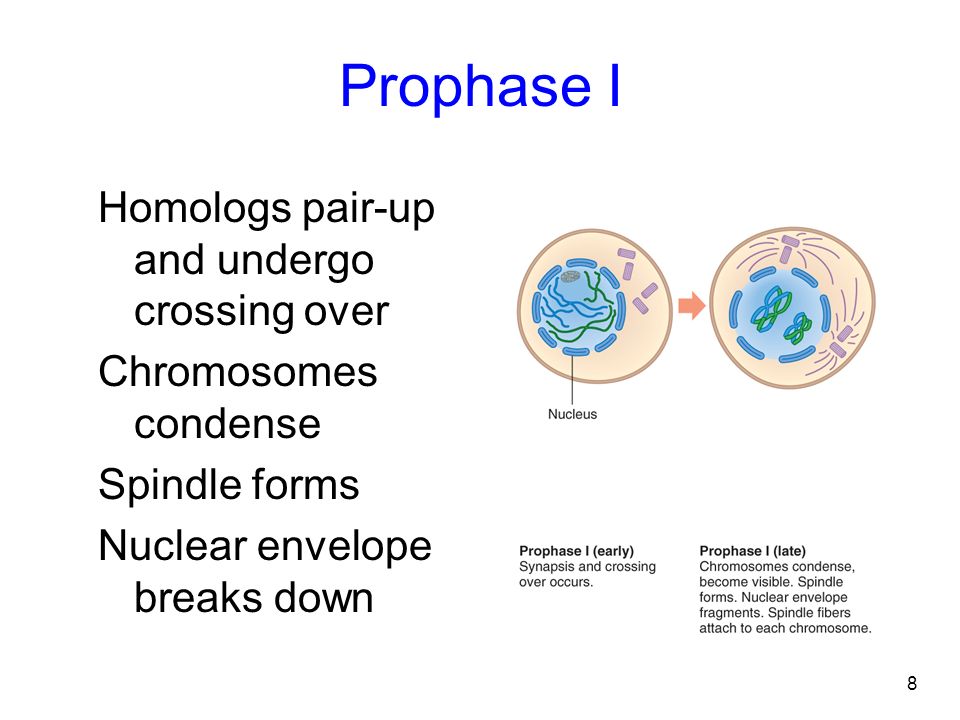 Prophase I

Homologs pair-up and undergo crossing over

Chromosomes condense

Spindle forms

Nuclear envelope breaks down

Nucleus

Prophase I (early)
Synapsis and crossing over occurs.

Prophase I (late)
Chromosomes condense, become visible. Spindle forms. Nuclear envelope fragments. Spindle fibers attach to each chromosome.

8